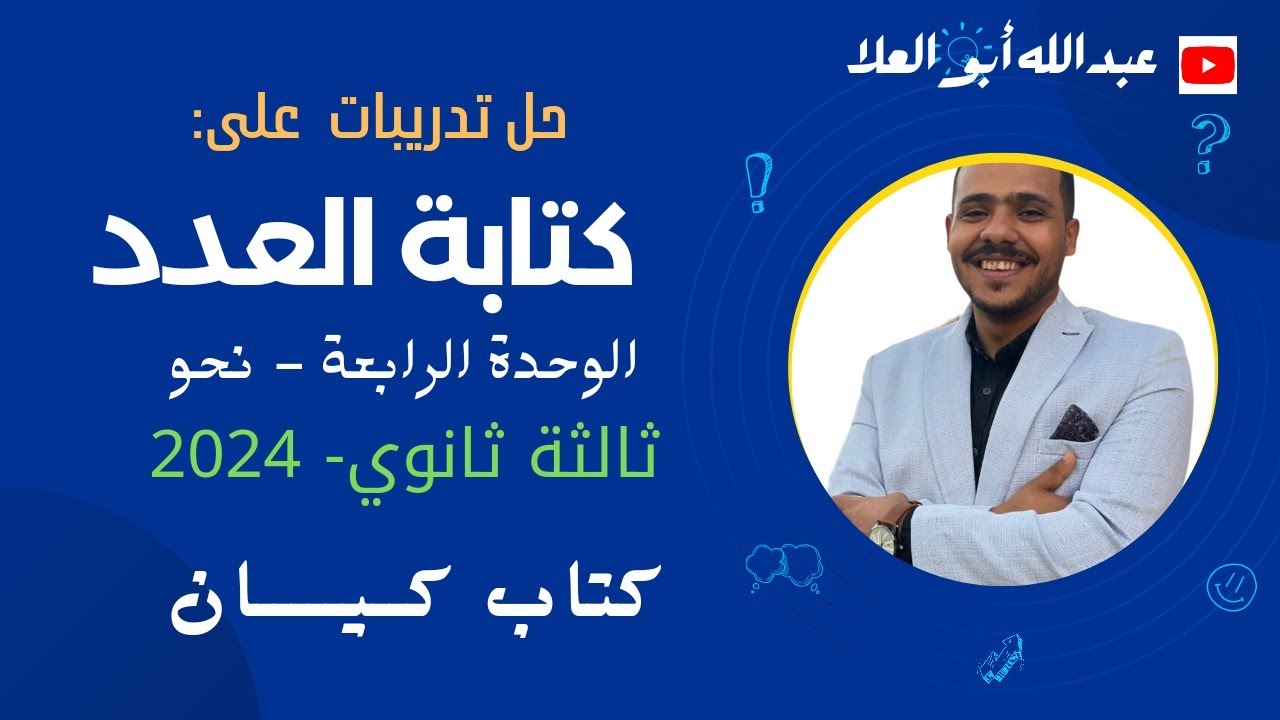 عبدالله أبو العلا

حل تدريبات على:

كتابة العدد

الوحدة الرابعة - نحو

ثالثة ثانوي- 2024

كتاب كيان